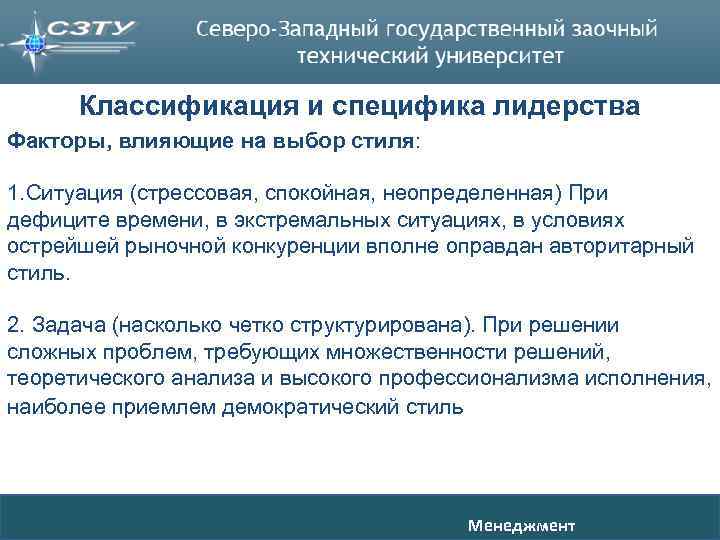 СЗТУ

Северо-Западный государственный заочный технический университет

Классификация и специфика лидерства

Факторы, влияющие на выбор стиля:

1.Ситуация (стрессовая, спокойная, неопределенная) При дефиците времени, в экстремальных ситуациях, в условиях острейшей рыночной конкуренции вполне оправдан авторитарный стиль.

2. Задача (насколько четко структурирована). При решении сложных проблем, требующих множественности решений, теоретического анализа и высокого профессионализма исполнения, наиболее приемлем демократический стиль

Менеджмент